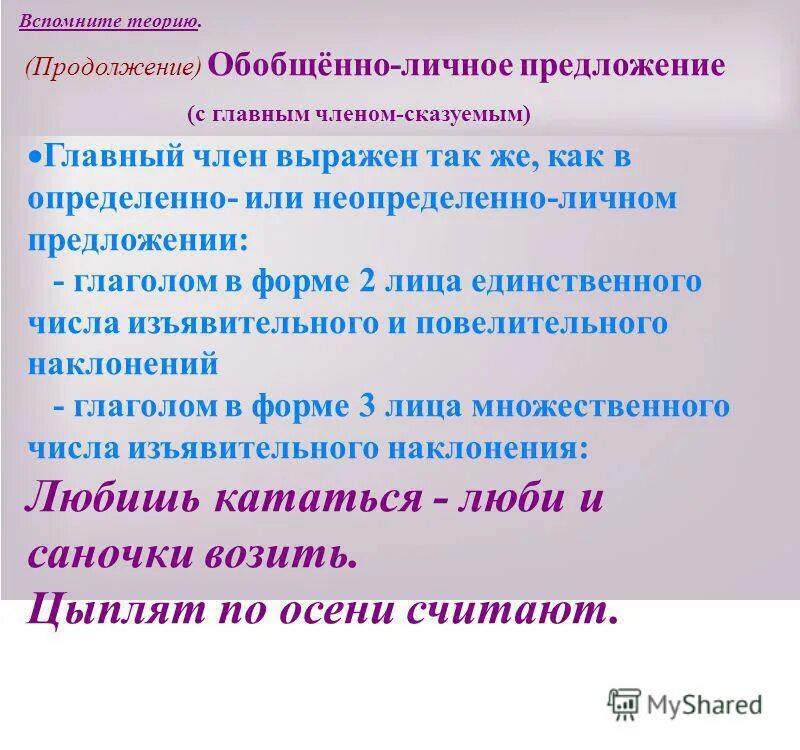 Вспомните теорию.

(Продолжение) Обобщённо-личное предложение

(с главным членом-сказуемым)

•Главный член выражен так же, как в определенно- или неопределенно-личном предложении:

- глаголом в форме 2 лица единственного числа изъявительного и повелительного наклонений

- глаголом в форме 3 лица множественного числа изъявительного наклонения:

Любишь кататься - люби и саночки возить.

Цыплят по осени считают.

MyShared